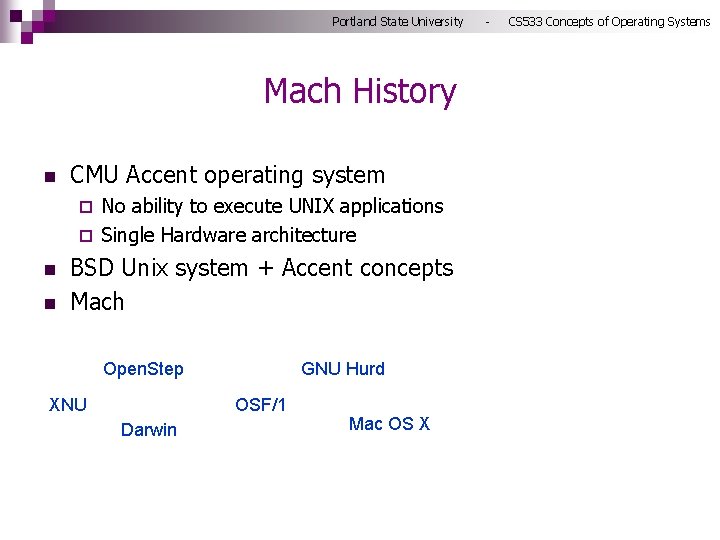 Portland State University - CS533 Concepts of Operating Systems

Mach History

CMU Accent operating system
No ability to execute UNIX applications
Single Hardware architecture
BSD Unix system + Accent concepts
Mach

OpenStep

GNU Hurd

XNU

OSF/1

Darwin

Mac OS X